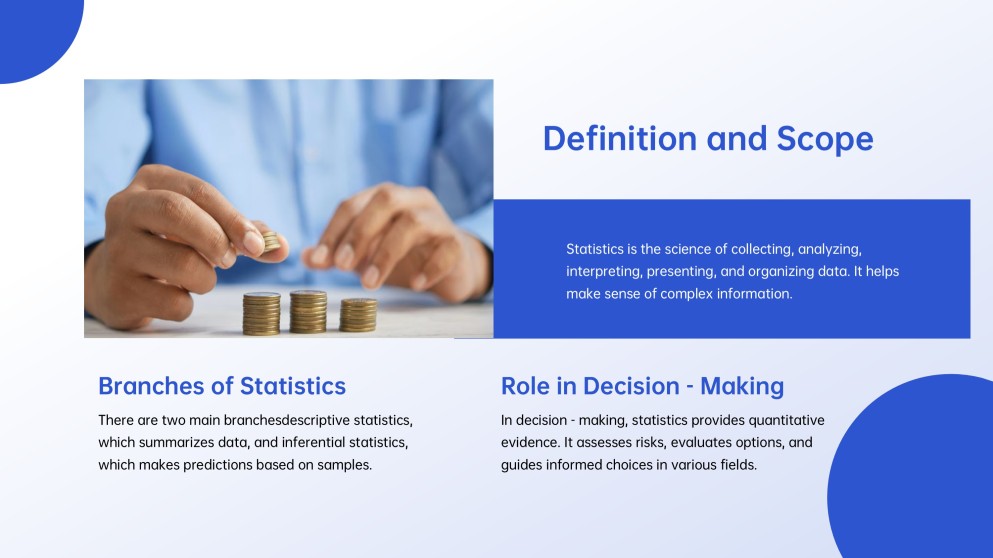 Definition and Scope

Statistics is the science of collecting, analyzing, interpreting, presenting, and organizing data. It helps make sense of complex information.

Branches of Statistics

There are two main branchesdescriptive statistics, which summarizes data, and inferential statistics, which makes predictions based on samples.

Role in Decision - Making

In decision - making, statistics provides quantitative evidence. It assesses risks, evaluates options, and guides informed choices in various fields.